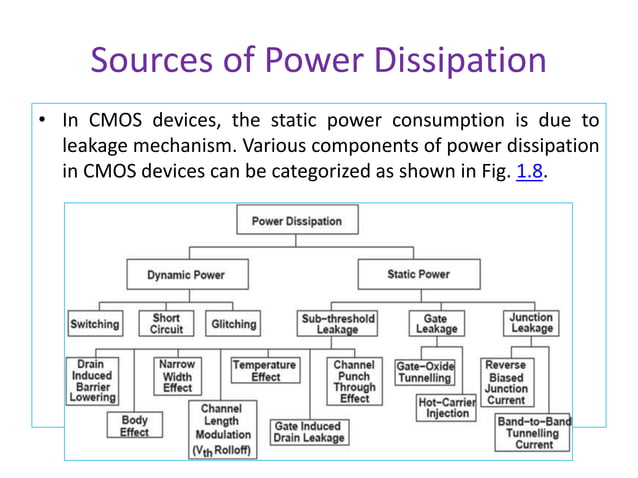 Sources of Power Dissipation

• In CMOS devices, the static power consumption is due to leakage mechanism. Various components of power dissipation in CMOS devices can be categorized as shown in Fig. 1.8.

Power Dissipation

Dynamic Power

Static Power

Switching

Short Circuit

Glitching

Sub-threshold Leakage

Gate Leakage

Junction Leakage

Drain Induced Barrier Lowering

Body Effect

Narrow Width Effect

Channel Length Modulation ($V_{th}$ Rolloff)

Temperature Effect

Gate Induced Drain Leakage

Channel Punch Through Effect

Gate-Oxide Tunnelling

Hot-Carrier Injection

Reverse Biased Junction Current

Band-to-Band Tunnelling Current